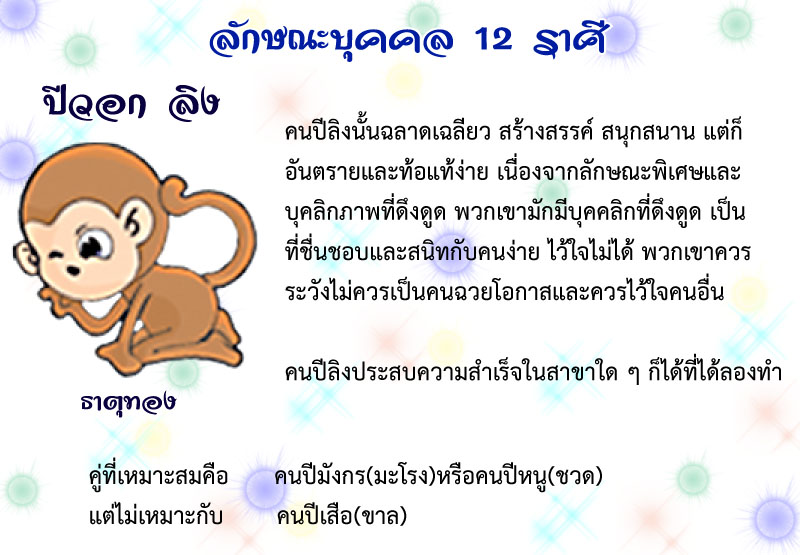 ลักษณะบุคคล 12 ราศี

ปีวอก ลิง

คนปีลิงนั้นฉลาดเฉลียว สร้างสรรค์ สนุกสนาน แต่ก็อันตรายและท้อแท้ง่าย เนื่องจากลักษณะพิเศษและบุคลิกภาพที่ดึงดูด พวกเขามักมีบุคคลิกที่ดึงดูด เป็นที่ชื่นชอบและสนิทกับคนง่าย ไว้ใจไม่ได้ พวกเขาควรระวังไม่ควรเป็นคนฉวยโอกาสและควรไว้ใจคนอื่น

คนปีลิงประสบความสำเร็จในสาขาใด ๆ ก็ได้ที่ได้ลองทำ

ธาตุทอง

คู่ที่เหมาะสมคือ คนปีมังกร(มะโรง)หรือคนปีหนู(ชวด)
แต่ไม่เหมาะกับ คนปีเสือ(ขาล)